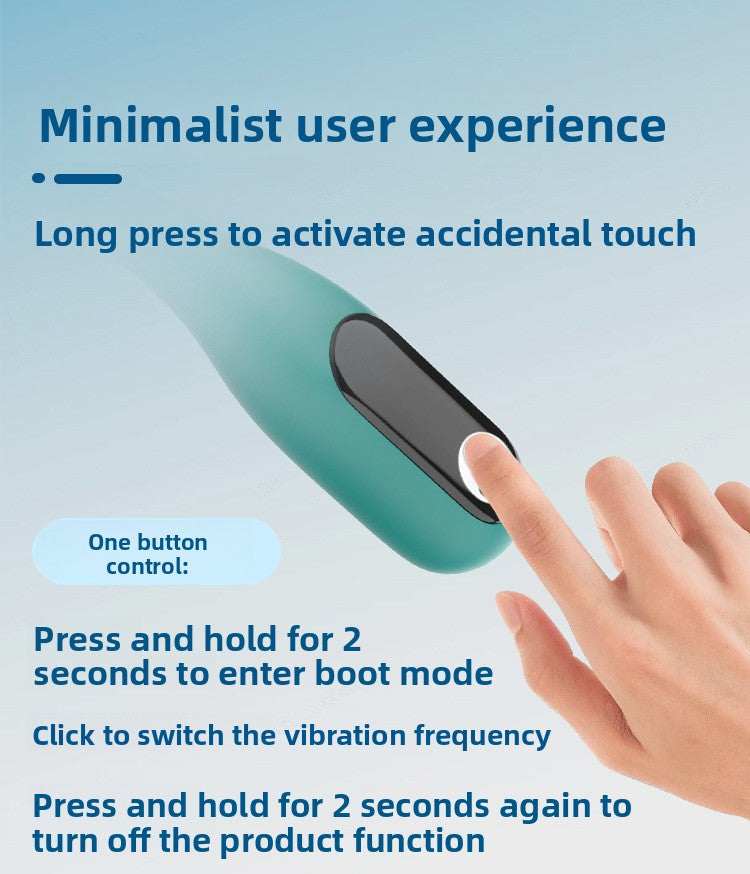 Minimalist user experience

Long press to activate accidental touch

One button control:

Press and hold for 2 seconds to enter boot mode

Click to switch the vibration frequency

Press and hold for 2 seconds again to turn off the product function